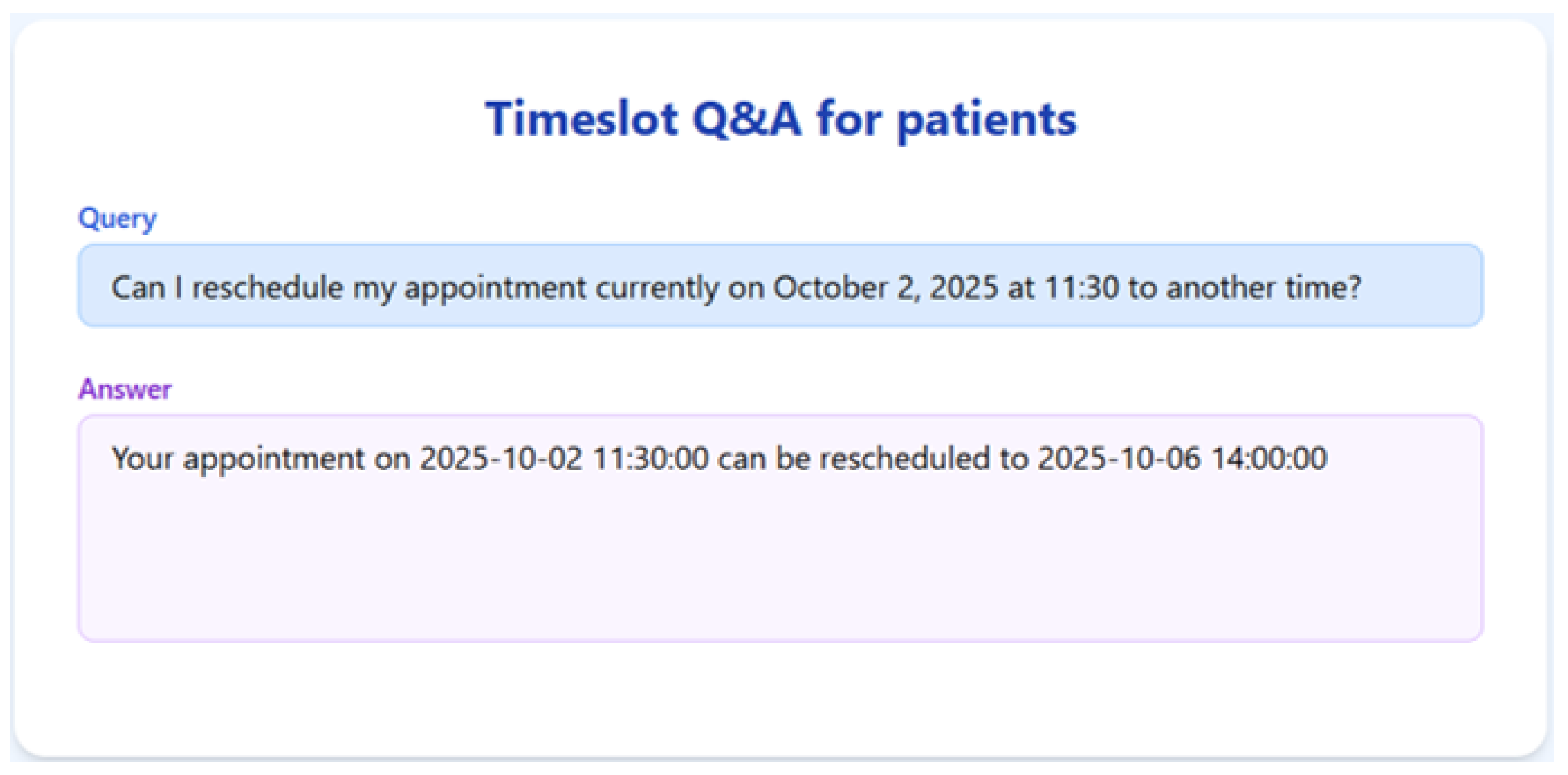 Timeslot Q&A for patients

Query

Can I reschedule my appointment currently on October 2, 2025 at 11:30 to another time?

Answer

Your appointment on 2025-10-02 11:30:00 can be rescheduled to 2025-10-06 14:00:00